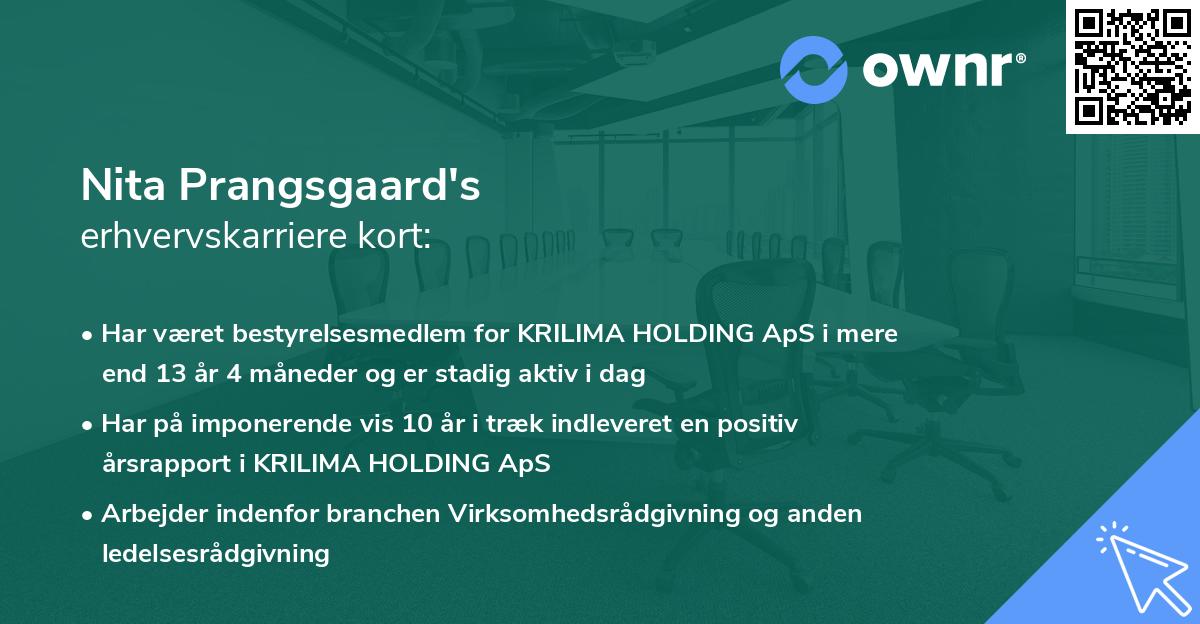 ownr®

Nita Prangsgaard's
erhvervskarriere kort:

• Har været bestyrelsesmedlem for KRILIMA HOLDING ApS i mere end 13 år 4 måneder og er stadig aktiv i dag

• Har på imponerende vis 10 år i træk indleveret en positiv årsrapport i KRILIMA HOLDING ApS

• Arbejder indenfor branchen Virksomhedsrådgivning og anden ledelsesrådgivning